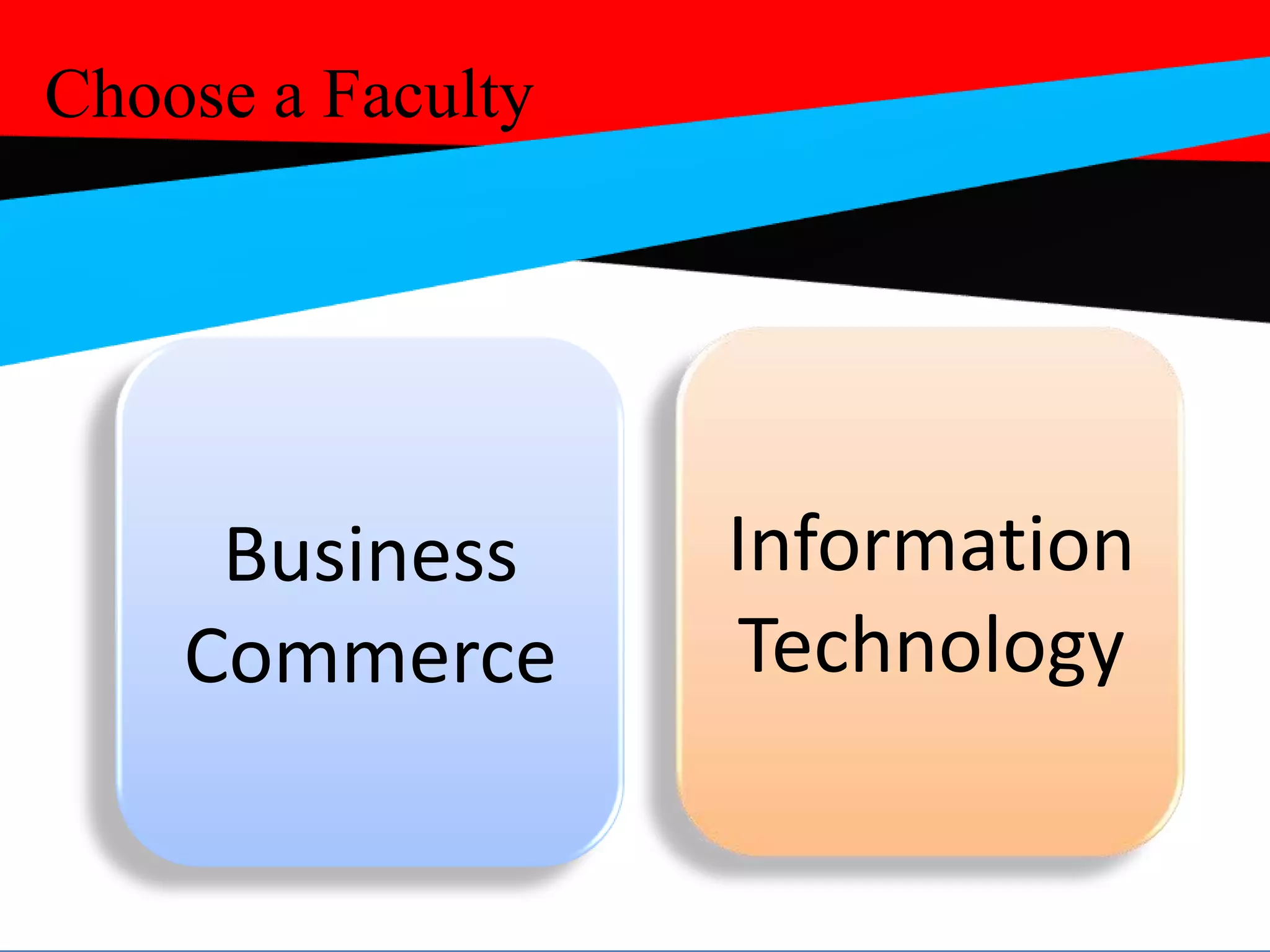 Choose a Faculty

Business Commerce

Information Technology